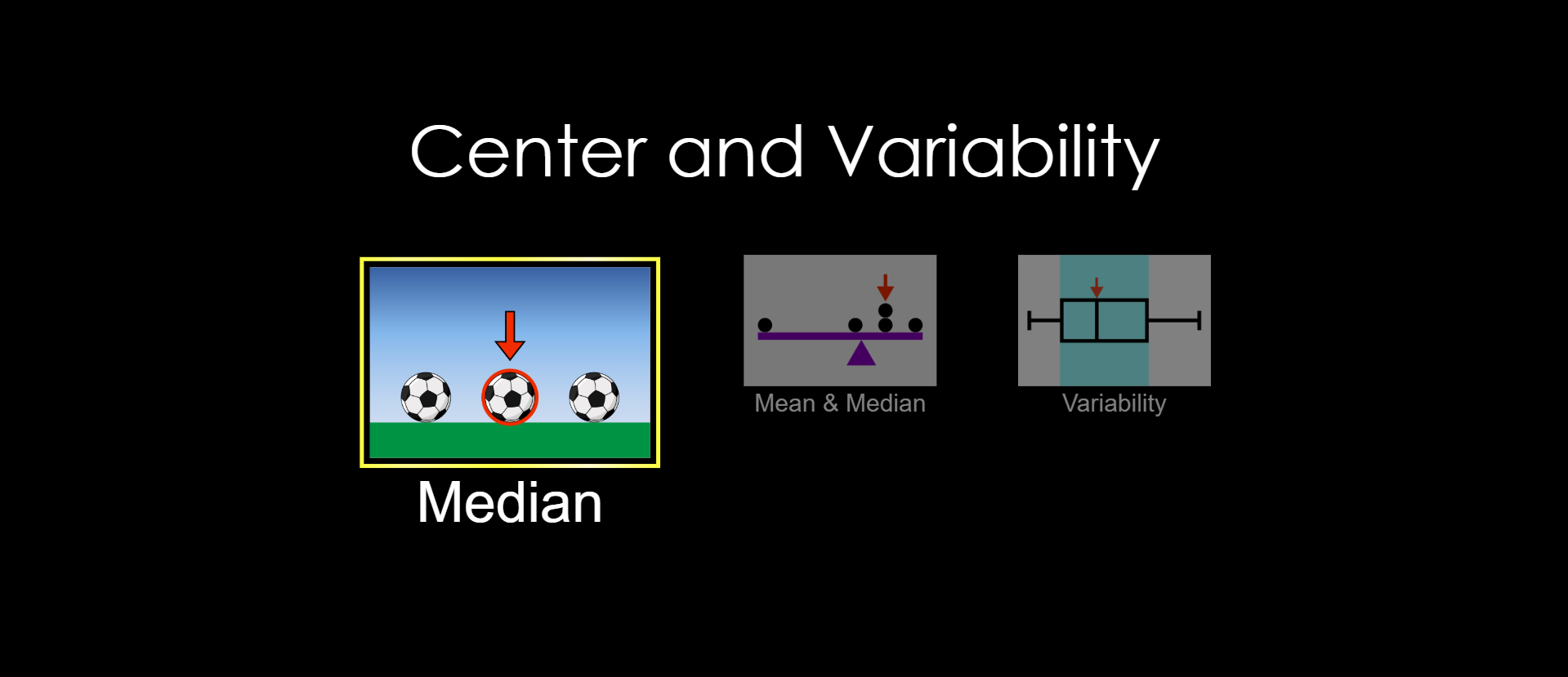 Center and Variability

Median

Mean & Median

Variability